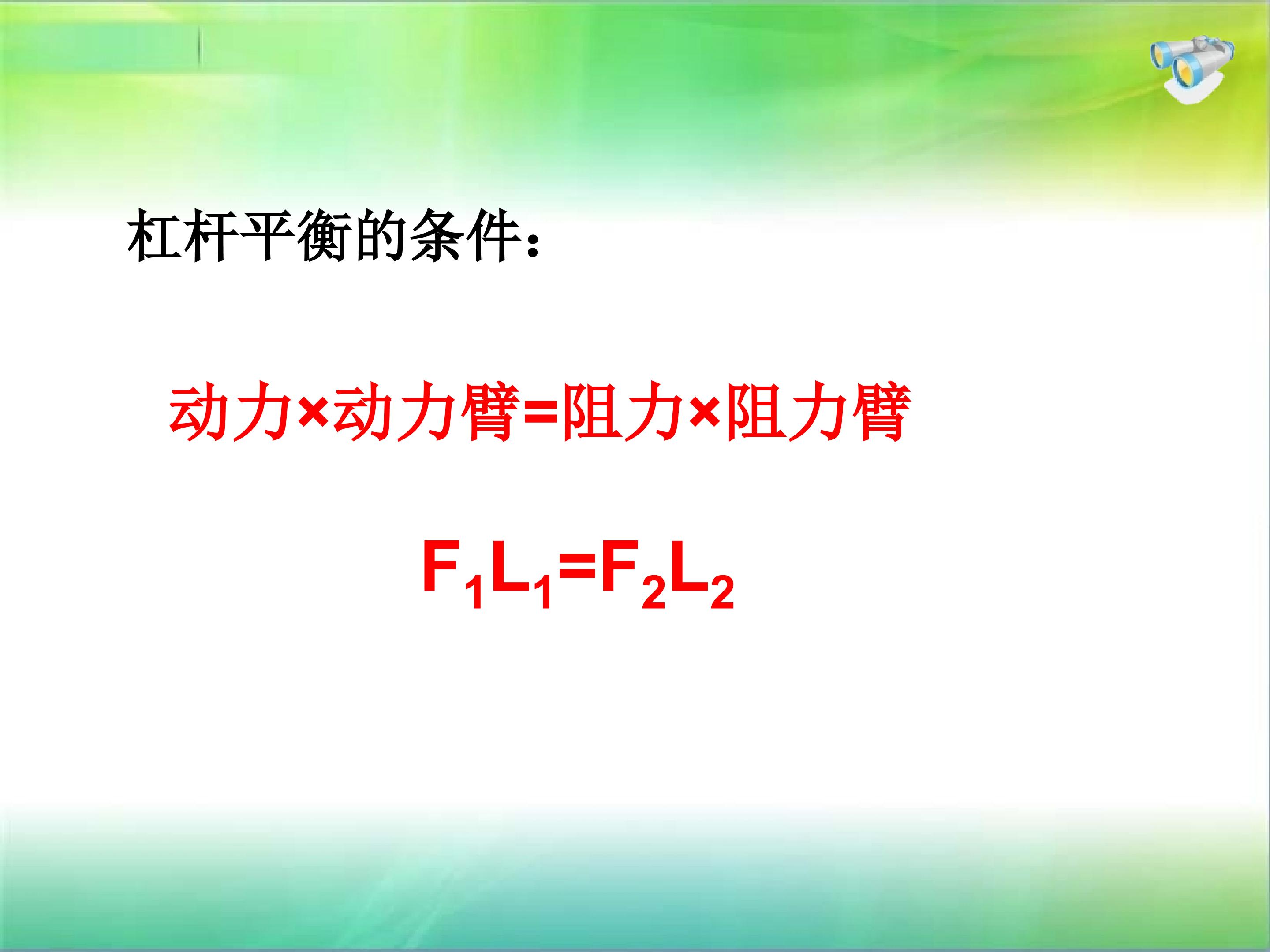 杠杆平衡的条件：

动力×动力臂=阻力×阻力臂

$F_1L_1=F_2L_2$